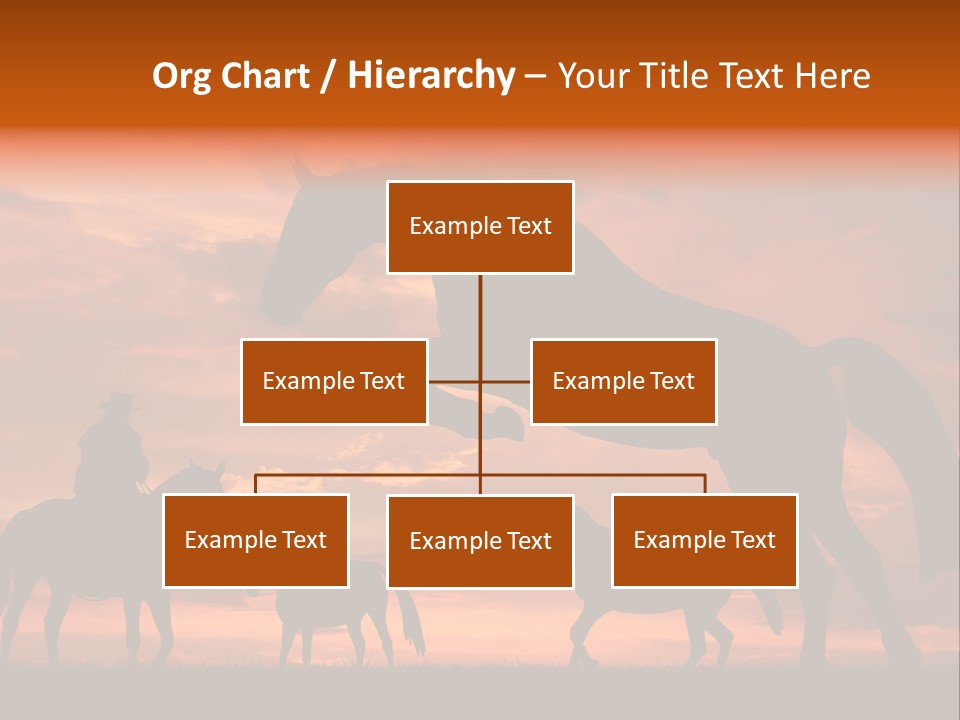 Org Chart / Hierarchy – Your Title Text Here

Example Text

Example Text

Example Text

Example Text

Example Text

Example Text